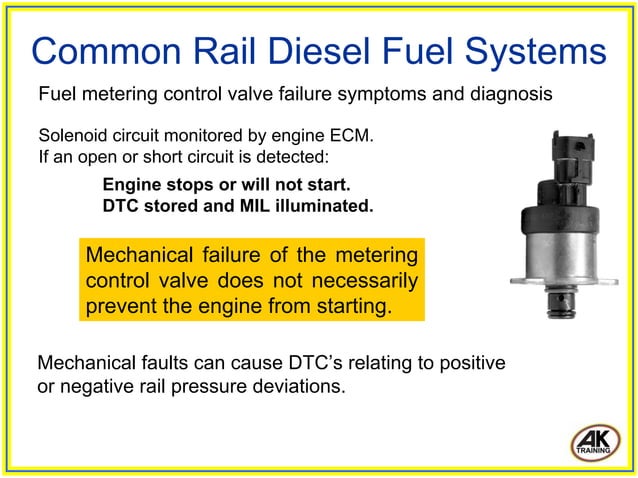 Common Rail Diesel Fuel Systems

Fuel metering control valve failure symptoms and diagnosis

Solenoid circuit monitored by engine ECM.
If an open or short circuit is detected:

Engine stops or will not start.
DTC stored and MIL illuminated.

Mechanical failure of the metering control valve does not necessarily prevent the engine from starting.

Mechanical faults can cause DTC's relating to positive or negative rail pressure deviations.

AK TRAINING